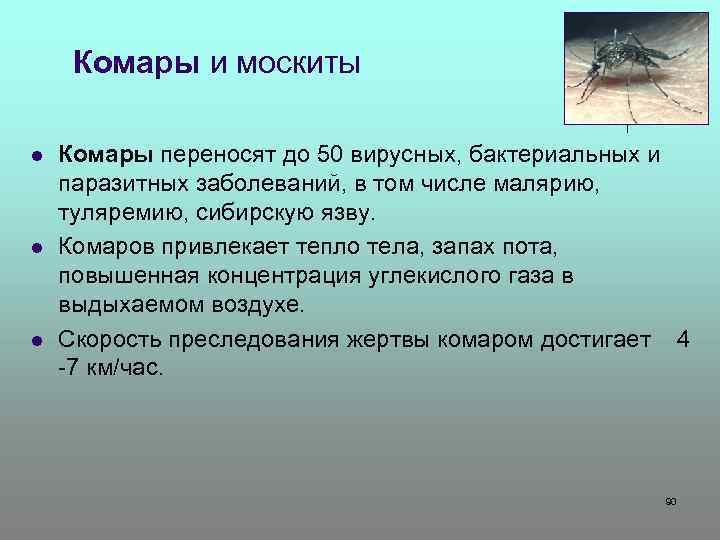 Комары и москиты

- Комары переносят до 50 вирусных, бактериальных и паразитных заболеваний, в том числе малярию, туляремию, сибирскую язву.
- Комаров привлекает тепло тела, запах пота, повышенная концентрация углекислого газа в выдыхаемом воздухе.
- Скорость преследования жертвы комаром достигает 4 -7 км/час.

90